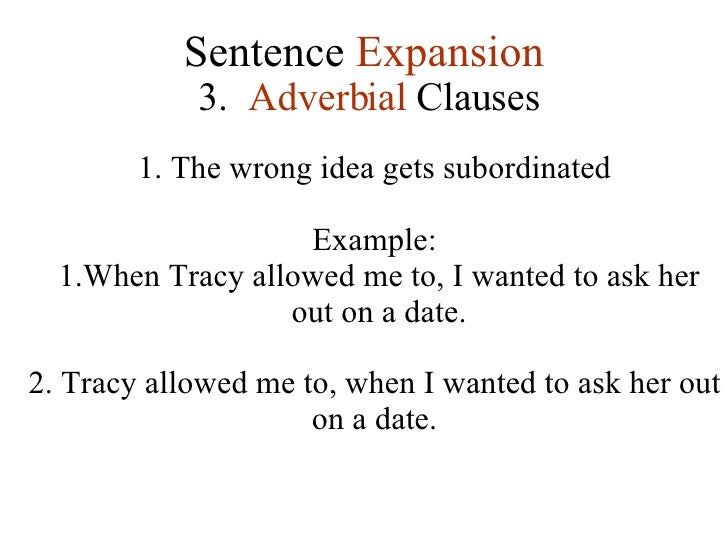 Sentence Expansion
3. Adverbial Clauses

1. The wrong idea gets subordinated

Example:
1.When Tracy allowed me to, I wanted to ask her out on a date.

2. Tracy allowed me to, when I wanted to ask her out on a date.